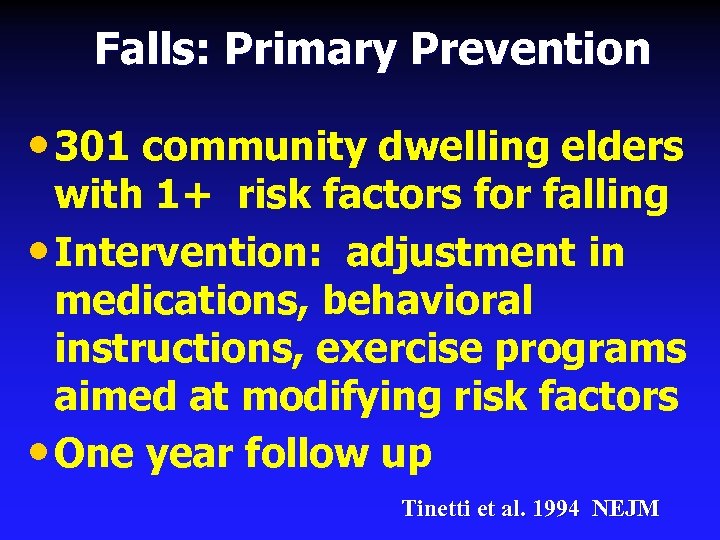 Falls: Primary Prevention

• 301 community dwelling elders with 1+ risk factors for falling

• Intervention: adjustment in medications, behavioral instructions, exercise programs aimed at modifying risk factors

• One year follow up

Tinetti et al. 1994 NEJM